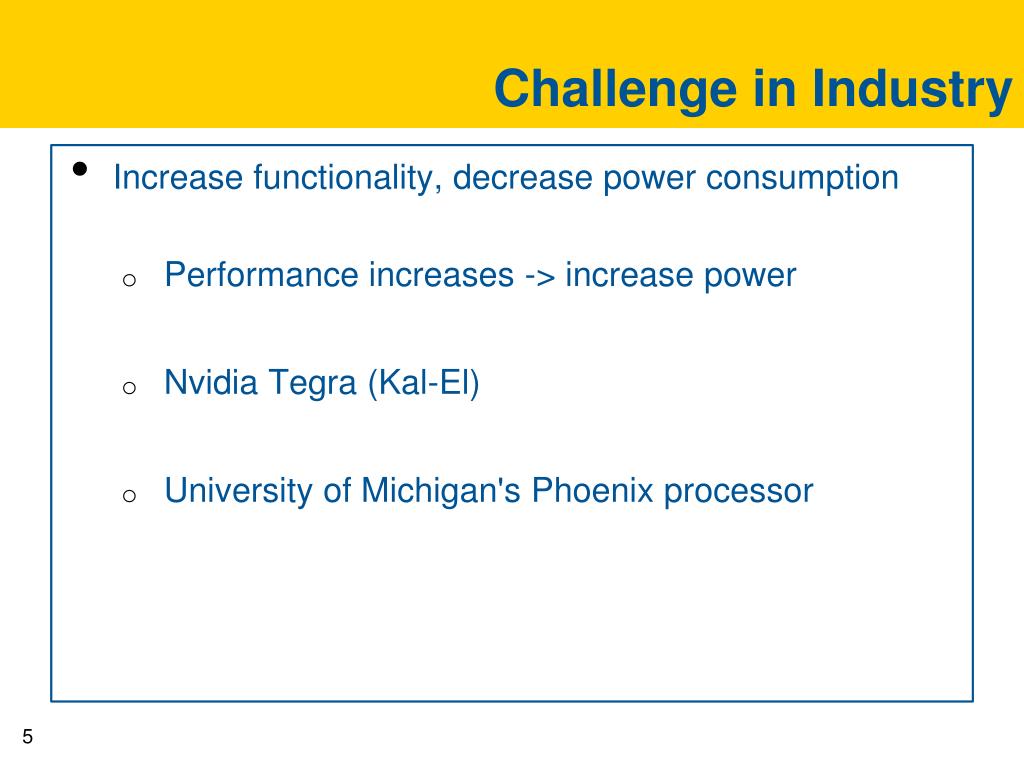 Challenge in Industry

• Increase functionality, decrease power consumption

o Performance increases -> increase power

o Nvidia Tegra (Kal-El)

o University of Michigan's Phoenix processor

5